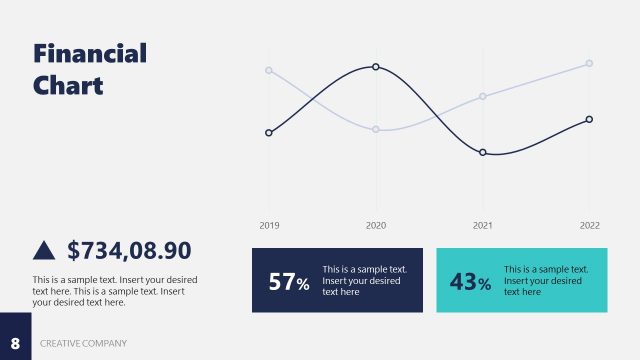 Financial Chart

2019 2020 2021 2022

$734,08.90

This is a sample text. Insert your desired text here. This is a sample text. Insert your desired text here.

57% This is a sample text. Insert your desired text here

43% This is a sample text. Insert your desired text here

8 CREATIVE COMPANY